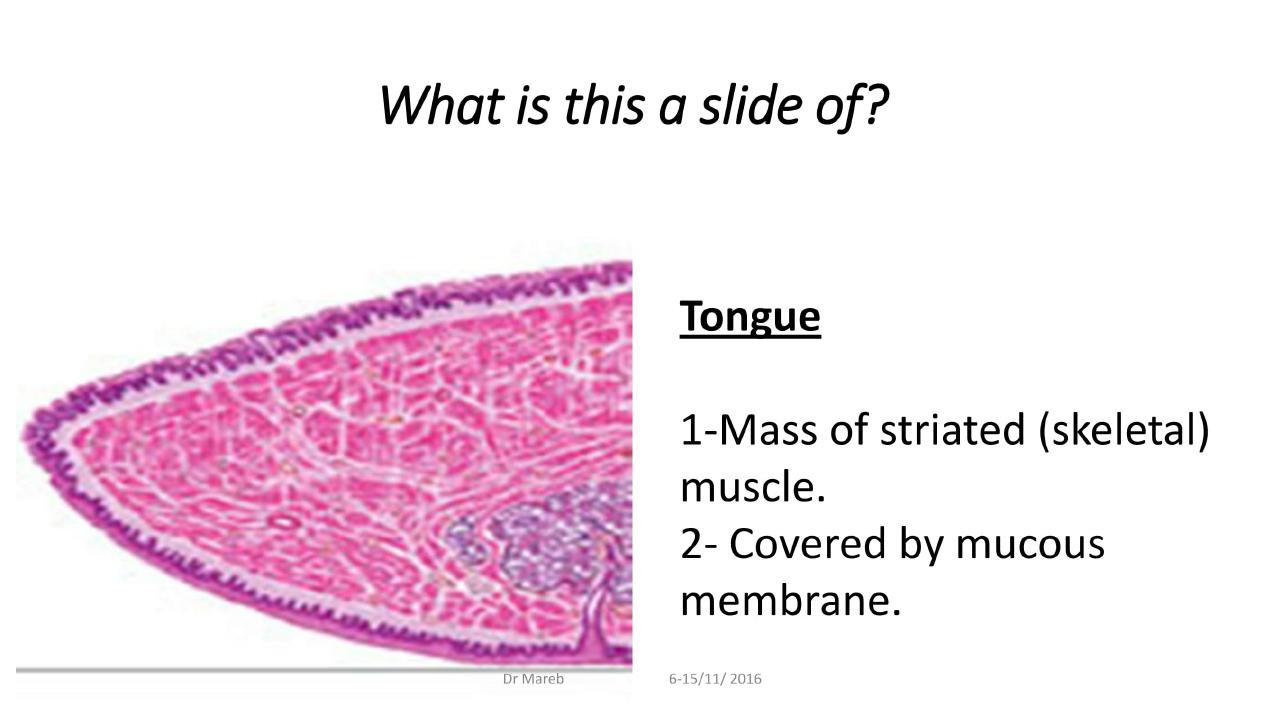 What is this a slide of?

Tongue

1-Mass of striated (skeletal) muscle.
2- Covered by mucous membrane.

Dr Mareb

6-15/11/ 2016